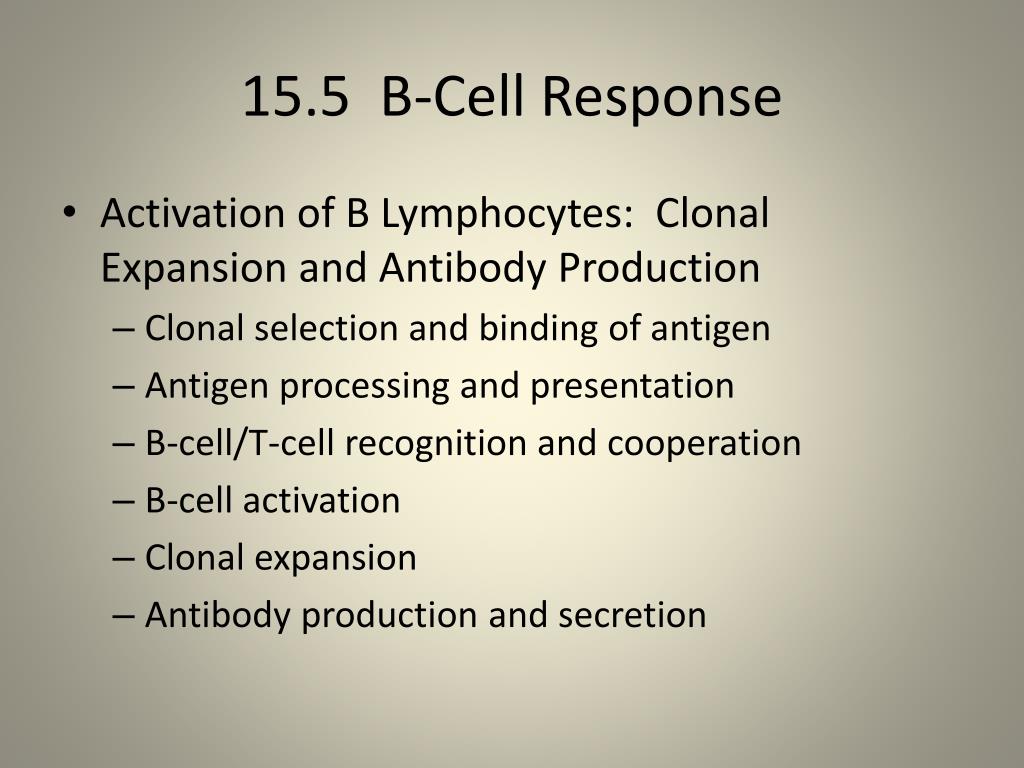 15.5 B-Cell Response

• Activation of B Lymphocytes: Clonal Expansion and Antibody Production
– Clonal selection and binding of antigen
– Antigen processing and presentation
– B-cell/T-cell recognition and cooperation
– B-cell activation
– Clonal expansion
– Antibody production and secretion